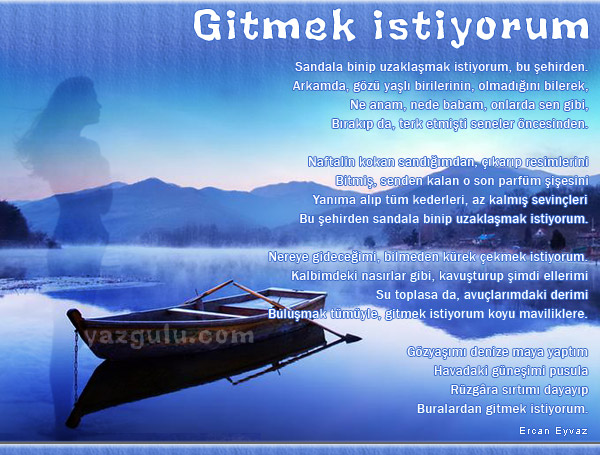 Gitmek istiyorum

Sandala binip uzaklaşmak istiyorum, bu şehirden.
Arkamda, gözü yaşlı birilerinin, olmadığını bilerek,
Ne anam, nede babam, onlarda sen gibi,
Bırakıp da, terk etmişti seneler öncesinden.

Naftalin kokan sandığımdan, çıkarıp resimlerini
Bitmiş, senden kalan o son parfüm şişesini
Yanıma alıp tüm kederleri, az kalmış sevinçleri
Bu şehirden sandala binip uzaklaşmak istiyorum.

Nereye gideceğimi, bilmeden kürek çekmek istiyorum.
Kalbimdeki nasırlar gibi, kavuşturup şimdi ellerimi
Su toplasa da, avuçlarımdaki derimi
Buluşmak tümüyle, gitmek istiyorum koyu maviliklere.

Gözyaşımı denize maya yaptım
Havadaki güneşimi pusula
Rüzgâra sırtımı dayayıp
Buralardan gitmek istiyorum.

Ercan Eyvaz

yazgulu.com